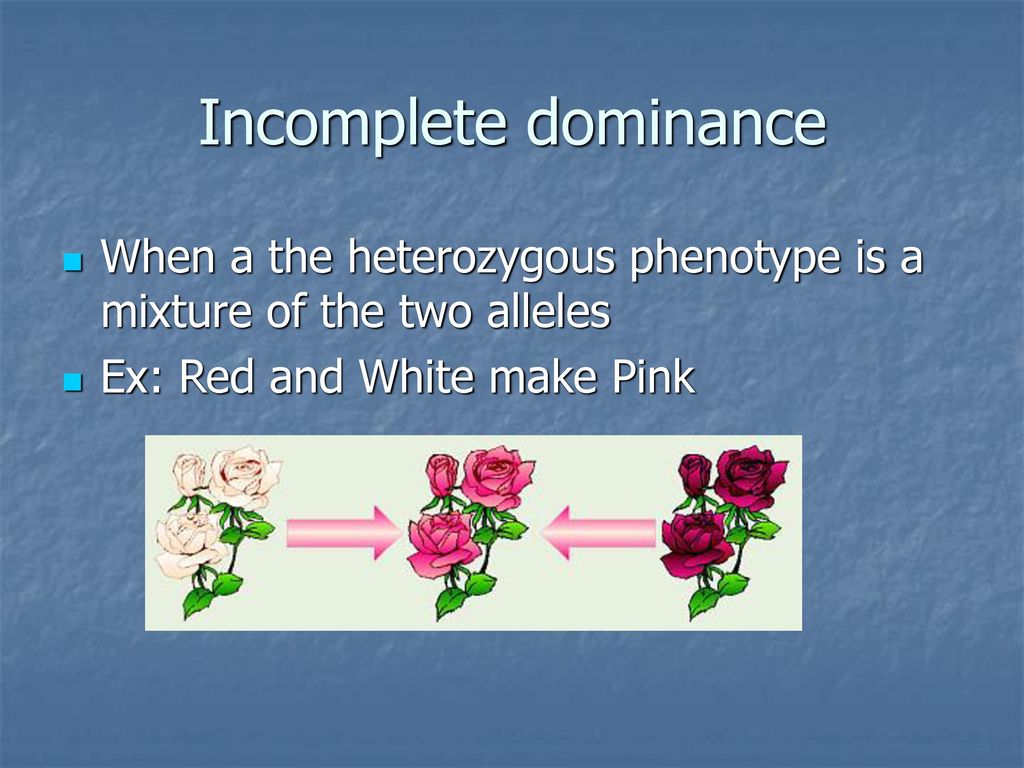 Incomplete dominance

When a the heterozygous phenotype is a mixture of the two alleles

Ex: Red and White make Pink